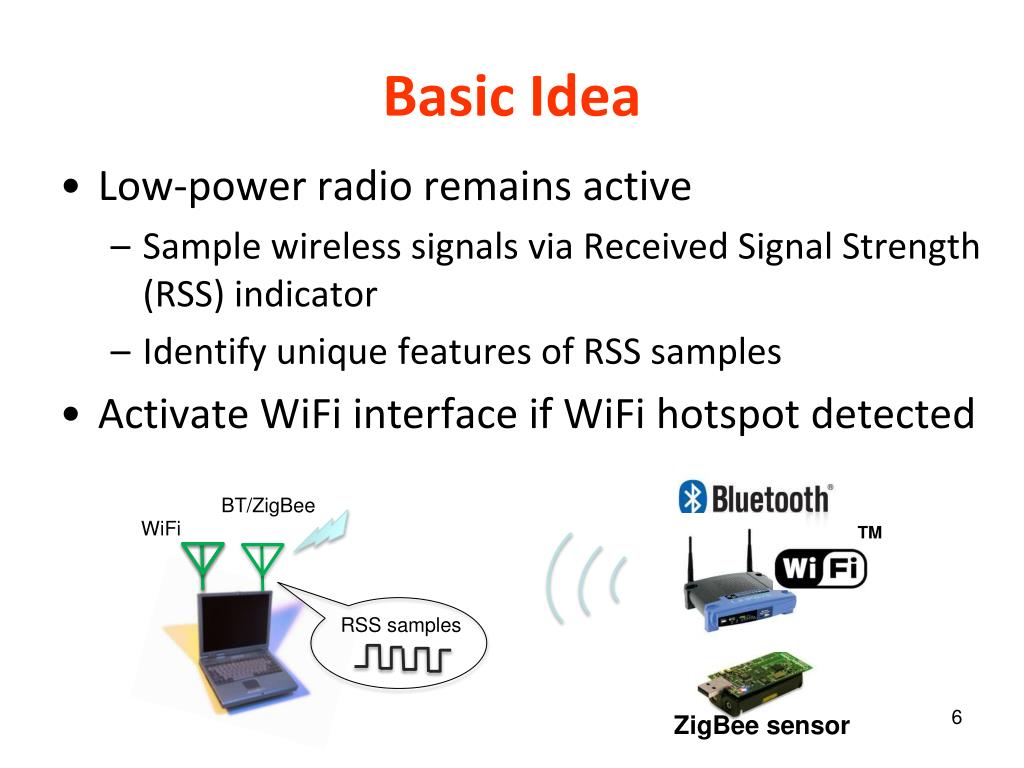 Basic Idea

• Low-power radio remains active
– Sample wireless signals via Received Signal Strength (RSS) indicator
– Identify unique features of RSS samples

• Activate WiFi interface if WiFi hotspot detected

BT/ZigBee

WiFi

RSS samples

Bluetooth®

TM

WiFi

ZigBee sensor

6